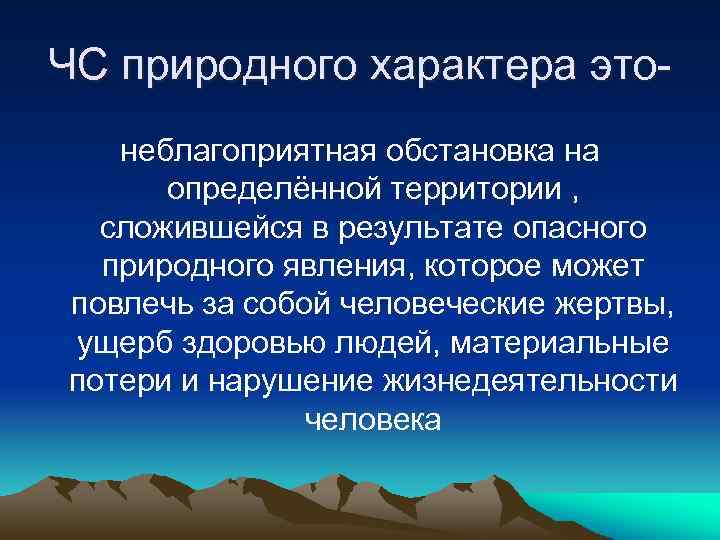 ЧС природного характера это-

неблагоприятная обстановка на определённой территории , сложившейся в результате опасного природного явления, которое может повлечь за собой человеческие жертвы, ущерб здоровью людей, материальные потери и нарушение жизнедеятельности человека